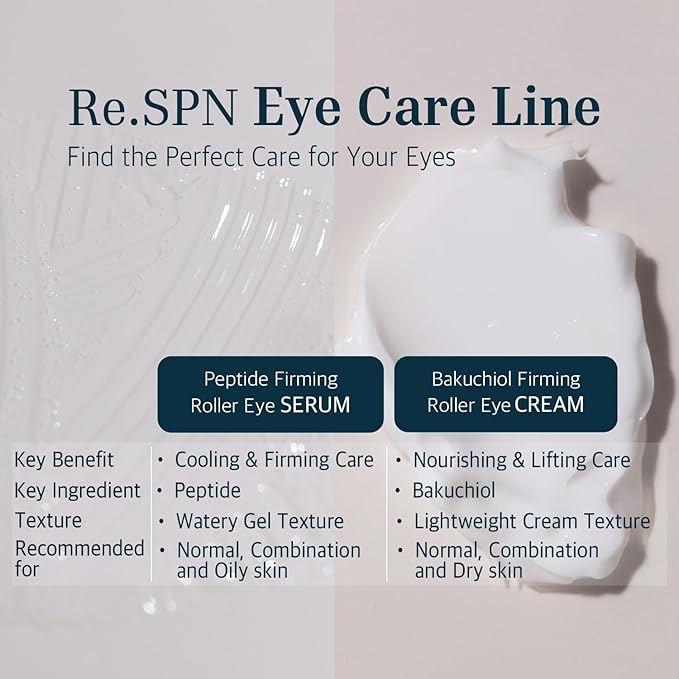 Re.SPN Eye Care Line
Find the Perfect Care for Your Eyes

| | Peptide Firming Roller Eye SERUM | Bakuchiol Firming Roller Eye CREAM |
|---|---|---|
| Key Benefit | • Cooling & Firming Care | • Nourishing & Lifting Care |
| Key Ingredient | • Peptide | • Bakuchiol |
| Texture | • Watery Gel Texture | • Lightweight Cream Texture |
| Recommended for | • Normal, Combination and Oily skin | • Normal, Combination and Dry skin |